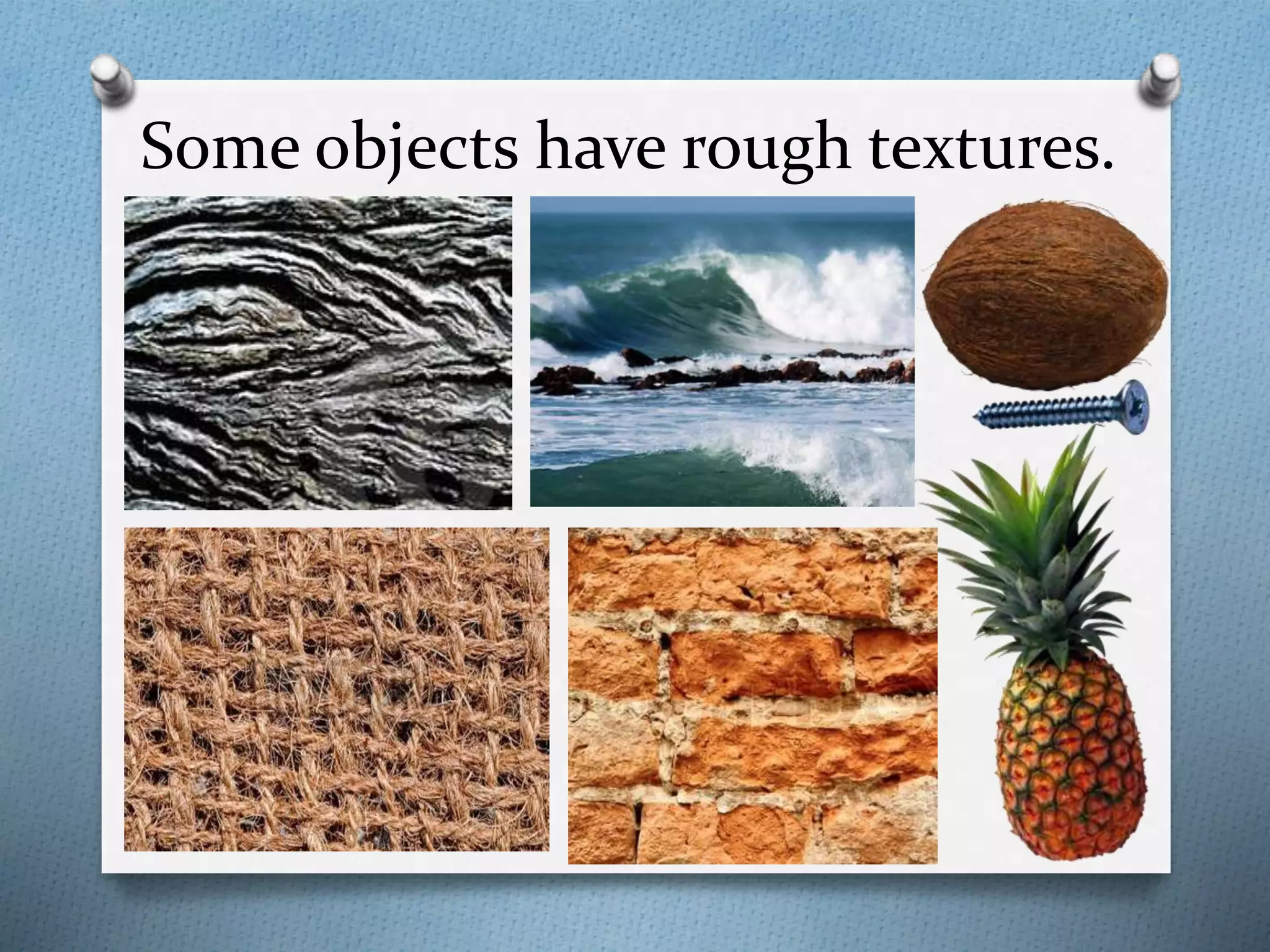 Some objects have rough textures.